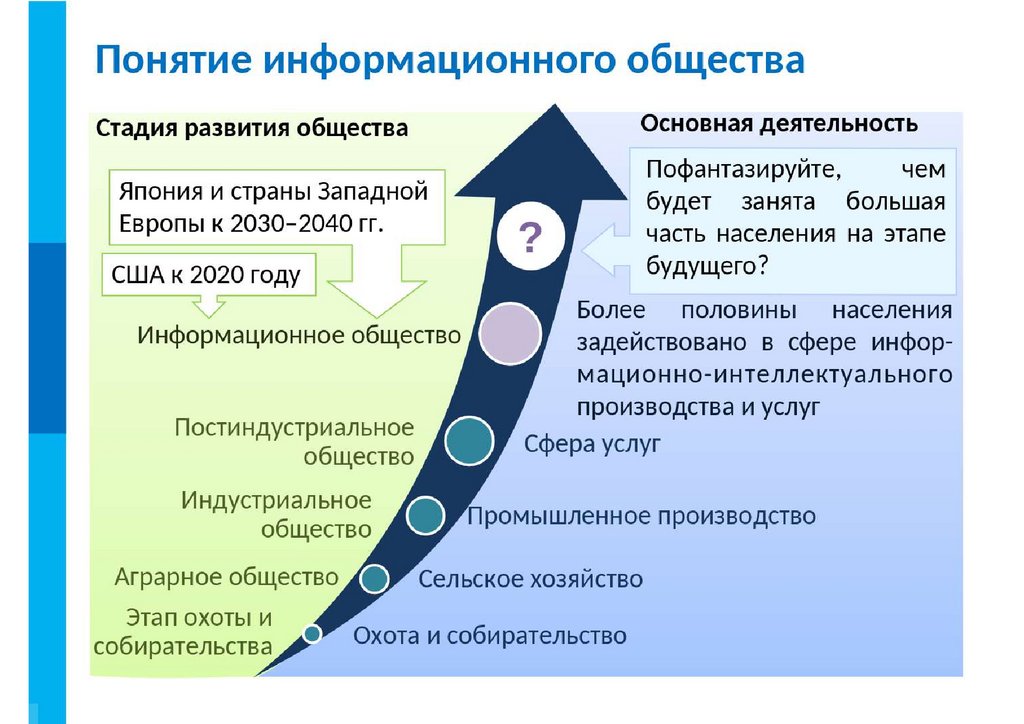 Понятие информационного общества

Стадия развития общества

Япония и страны Западной Европы к 2030–2040 гг.

США к 2020 году

Информационное общество

Постиндустриальное общество

Индустриальное общество

Аграрное общество

Этап охоты и собирательства

Основная деятельность

Пофантазируйте, чем будет занята большая часть населения на этапе будущего?

?

Более половины населения задействовано в сфере информационно-интеллектуального производства и услуг

Сфера услуг

Промышленное производство

Сельское хозяйство

Охота и собирательство